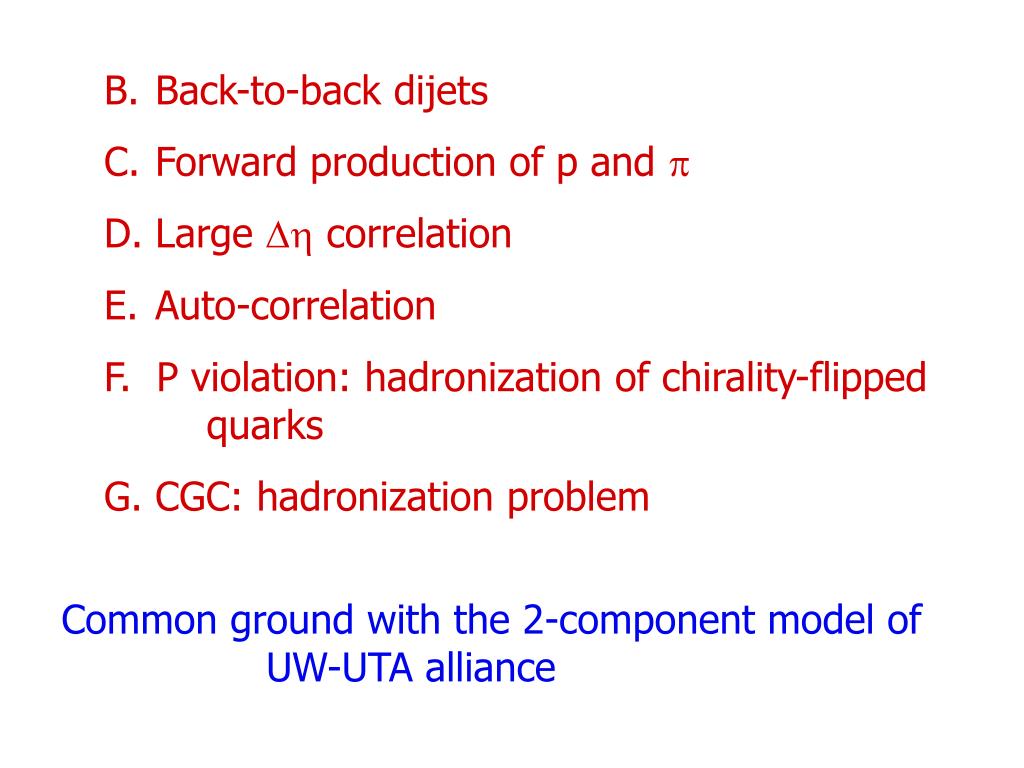 B. Back-to-back dijets

C. Forward production of p and $\pi$

D. Large $\Delta\eta$ correlation

E. Auto-correlation

F. P violation: hadronization of chirality-flipped quarks

G. CGC: hadronization problem

Common ground with the 2-component model of UW-UTA alliance